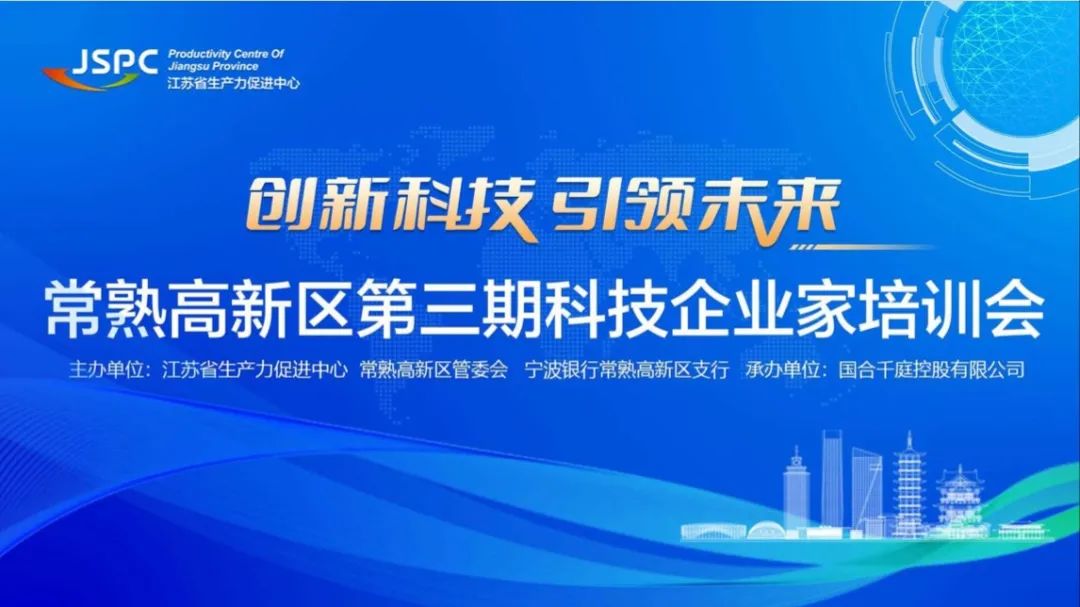 JSPC Productivity Centre Of Jiangsu Province 江苏省生产力促进中心

创新科技 引领未来

常熟高新区第三期科技企业家培训会

主办单位：江苏省生产力促进中心 常熟高新区管委会 宁波银行常熟高新区支行 承办单位：国合千庭控股有限公司